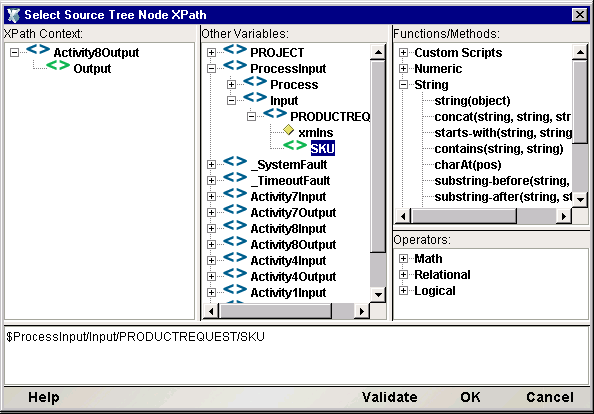 Select Source Tree Node XPath

XPath Context:
Activity8Output
Output

Other Variables:
PROJECT
ProcessInput
Process
Input
PRODUCTREQ
xmlns
SKU
_SystemFault
_TimeoutFault
Activity7Input
Activity7Output
Activity8Input
Activity8Output
Activity4Input
Activity4Output
Activity1Input

Functions/Methods:
Custom Scripts
Numeric
String
string(object)
concat(string, string, str
starts-with(string, string
contains(string, string)
charAt(pos)
substring-before(string,
substring-after(string, st

Operators:
Math
Relational
Logical

$ProcessInput/Input/PRODUCTREQUEST/SKU

Help
Validate
OK
Cancel